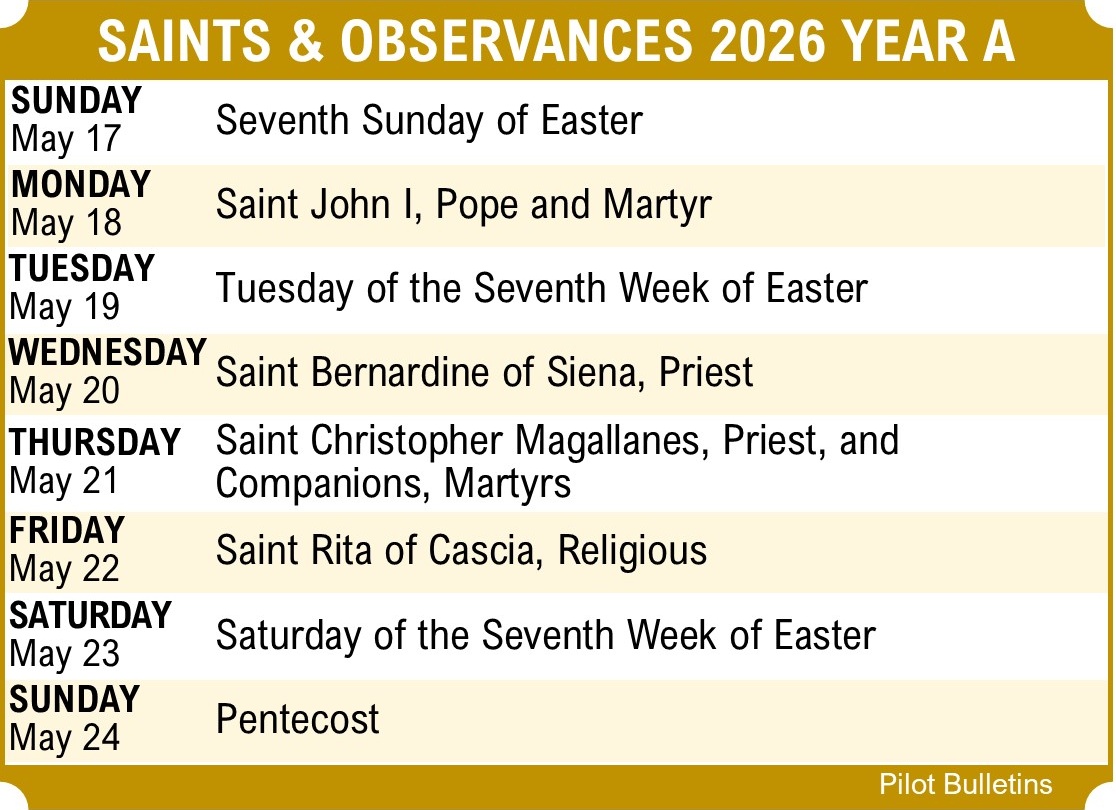 SAINTS & OBSERVANCES 2026 YEAR A

| | |
|---|---|
| SUNDAY May 17 | Seventh Sunday of Easter |
| MONDAY May 18 | Saint John I, Pope and Martyr |
| TUESDAY May 19 | Tuesday of the Seventh Week of Easter |
| WEDNESDAY May 20 | Saint Bernardine of Siena, Priest |
| THURSDAY May 21 | Saint Christopher Magallanes, Priest, and Companions, Martyrs |
| FRIDAY May 22 | Saint Rita of Cascia, Religious |
| SATURDAY May 23 | Saturday of the Seventh Week of Easter |
| SUNDAY May 24 | Pentecost |

Pilot Bulletins